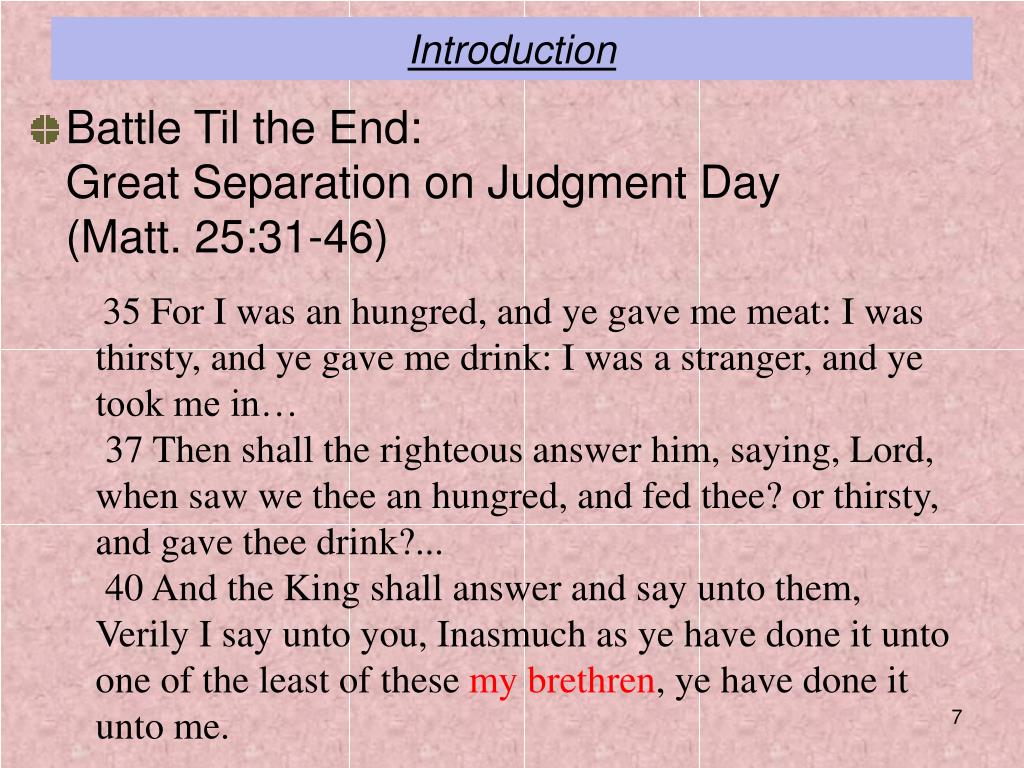 Introduction

Battle Til the End:
Great Separation on Judgment Day
(Matt. 25:31-46)

35 For I was an hungred, and ye gave me meat: I was thirsty, and ye gave me drink: I was a stranger, and ye took me in…
37 Then shall the righteous answer him, saying, Lord, when saw we thee an hungred, and fed thee? or thirsty, and gave thee drink?...
40 And the King shall answer and say unto them, Verily I say unto you, Inasmuch as ye have done it unto one of the least of these my brethren, ye have done it unto me.

7